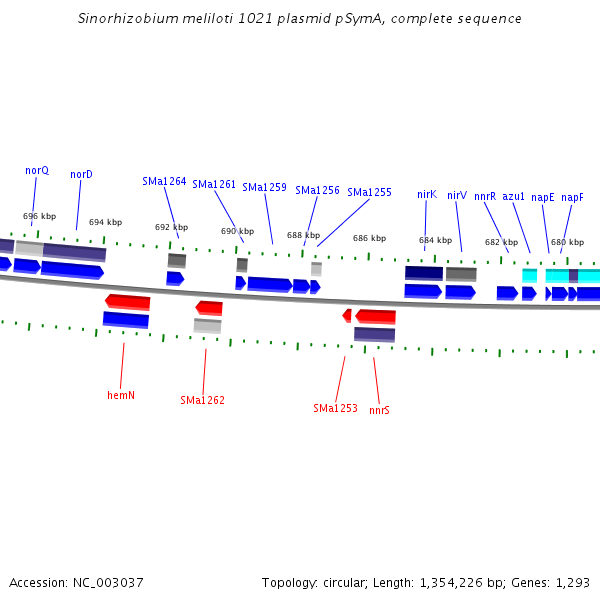 Sinorhizobium meliloti 1021 plasmid pSymA, complete sequence

norQ
norD
SMa1264
SMa1261
SMa1259
SMa1256
SMa1255
nirK
nirV
nnrR
azu1
napE
napF

696 kbp
694 kbp
692 kbp
690 kbp
688 kbp
686 kbp
684 kbp
682 kbp
680 kbp

hemN
SMa1262
SMa1253
nnrS

Accession: NC_003037

Topology: circular; Length: 1,354,226 bp; Genes: 1,293